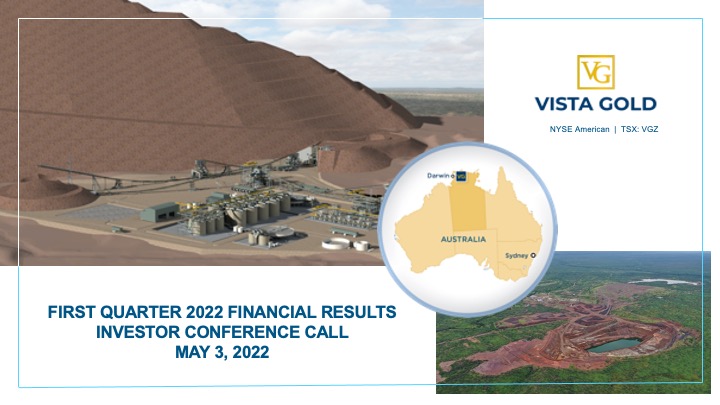 VG
VISTA GOLD
NYSE American | TSX: VGZ

Darwin
VG
AUSTRALIA
Sydney

FIRST QUARTER 2022 FINANCIAL RESULTS
INVESTOR CONFERENCE CALL
MAY 3, 2022